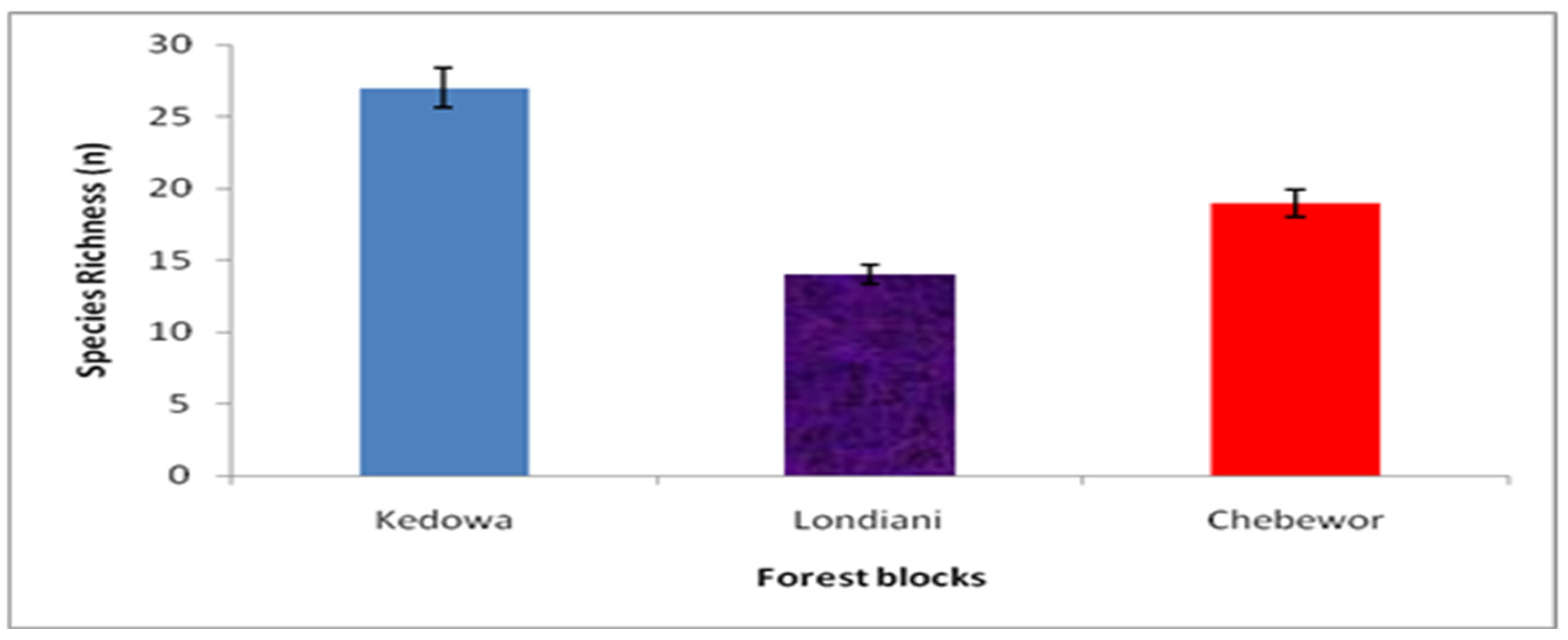 Species Richness (n)

30
25
20
15
10
5
0

Kedowa
Londiani
Chebewor

Forest blocks